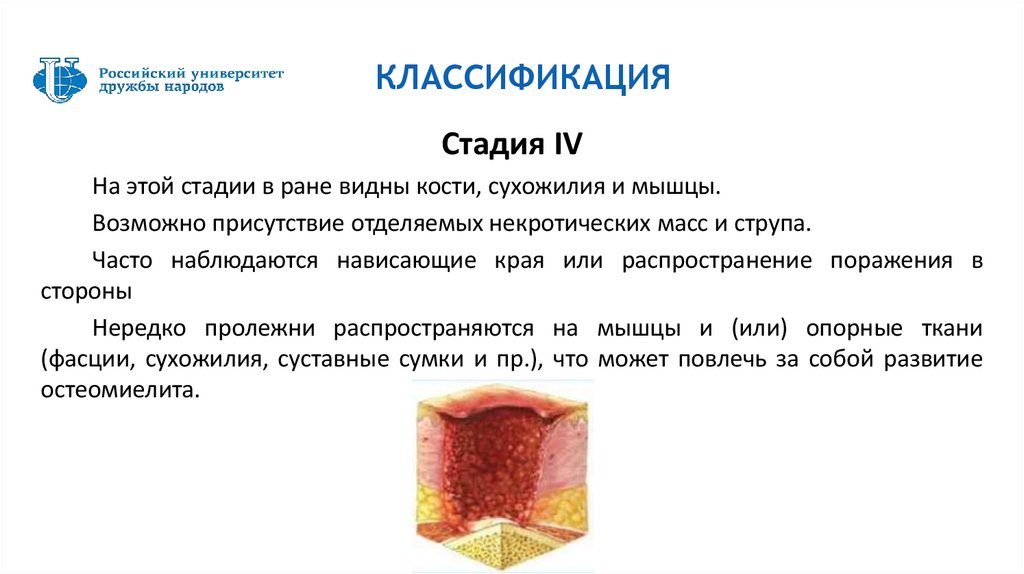 Российский университет дружбы народов

КЛАССИФИКАЦИЯ

Стадия IV

На этой стадии в ране видны кости, сухожилия и мышцы.

Возможно присутствие отделяемых некротических масс и струпа.

Часто наблюдаются нависающие края или распространение поражения в стороны

Нередко пролежни распространяются на мышцы и (или) опорные ткани (фасции, сухожилия, суставные сумки и пр.), что может повлечь за собой развитие остеомиелита.